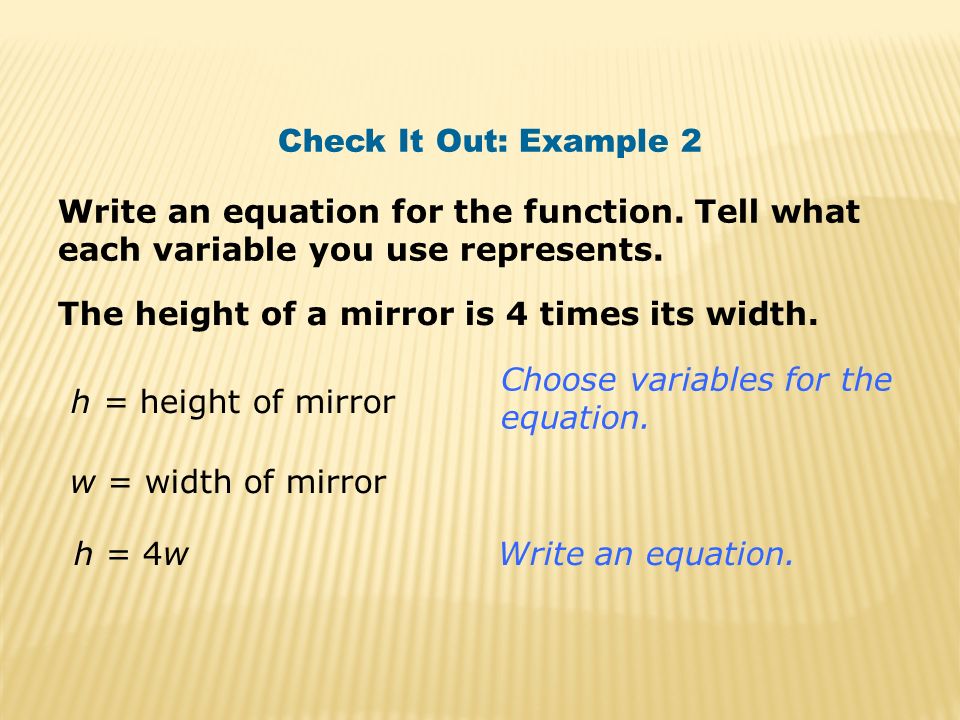 Check It Out: Example 2

Write an equation for the function. Tell what each variable you use represents.

The height of a mirror is 4 times its width.

$h$ = height of mirror

Choose variables for the equation.

$w$ = width of mirror

$h = 4w$

Write an equation.